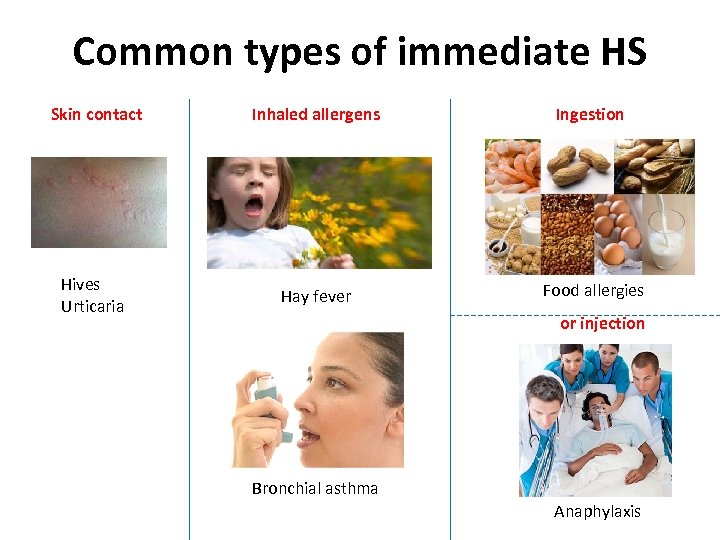 Common types of immediate HS

Skin contact

Hives
Urticaria

Inhaled allergens

Hay fever

Bronchial asthma

Ingestion

Food allergies

or injection

Anaphylaxis